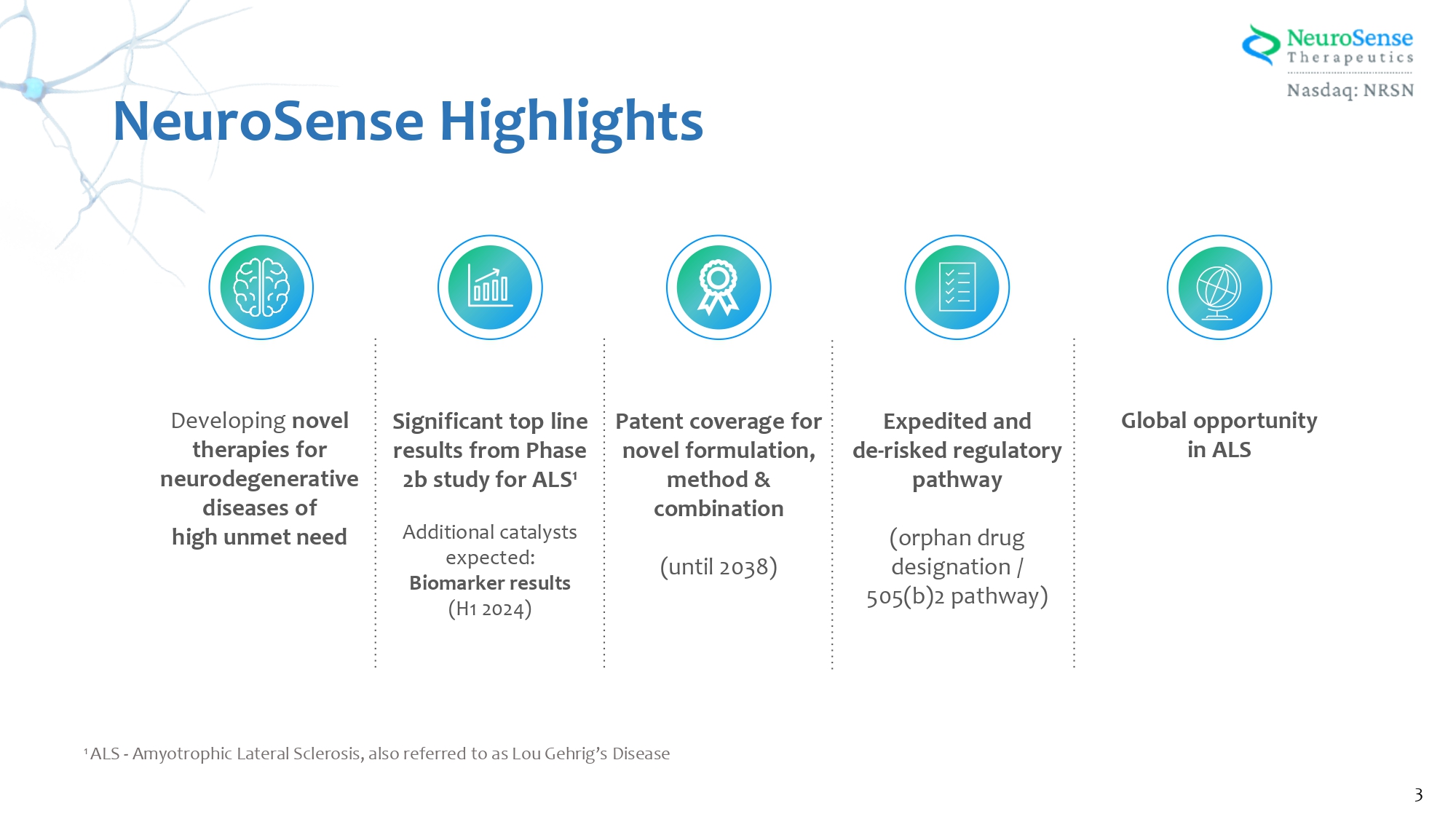 NeuroSense
Therapeutics
Nasdaq: NRSN

NeuroSense Highlights

Developing novel therapies for neurodegenerative diseases of high unmet need

Significant top line results from Phase 2b study for ALS¹

Additional catalysts expected:
Biomarker results (H1 2024)

Patent coverage for novel formulation, method & combination

(until 2038)

Expedited and de-risked regulatory pathway

(orphan drug designation / 505(b)2 pathway)

Global opportunity in ALS

¹ ALS - Amyotrophic Lateral Sclerosis, also referred to as Lou Gehrig's Disease

3